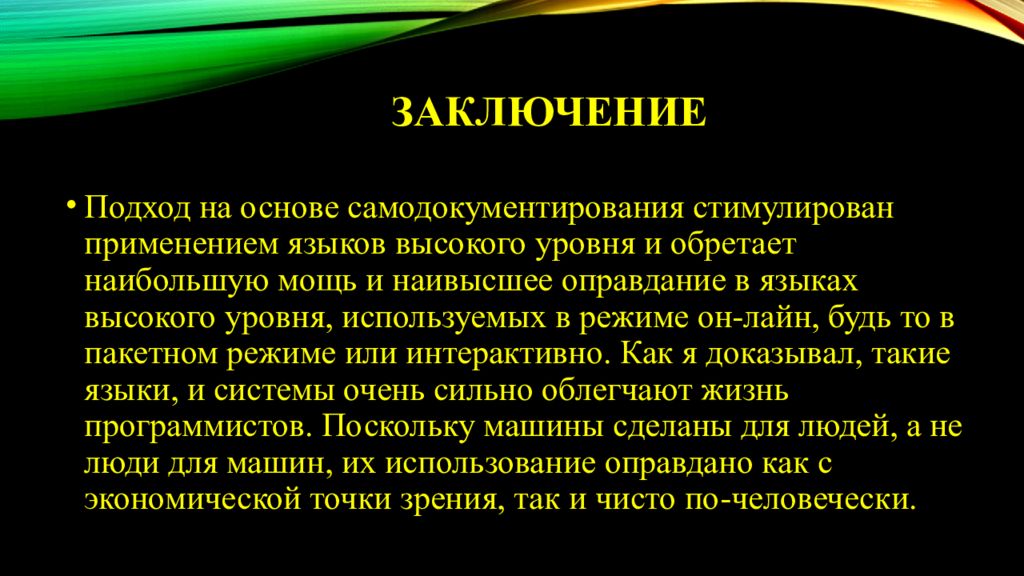 ЗАКЛЮЧЕНИЕ

• Подход на основе самодокументирования стимулирован применением языков высокого уровня и обретает наибольшую мощь и наивысшее оправдание в языках высокого уровня, используемых в режиме он-лайн, будь то в пакетном режиме или интерактивно. Как я доказывал, такие языки, и системы очень сильно облегчают жизнь программистов. Поскольку машины сделаны для людей, а не люди для машин, их использование оправдано как с экономической точки зрения, так и чисто по-человечески.